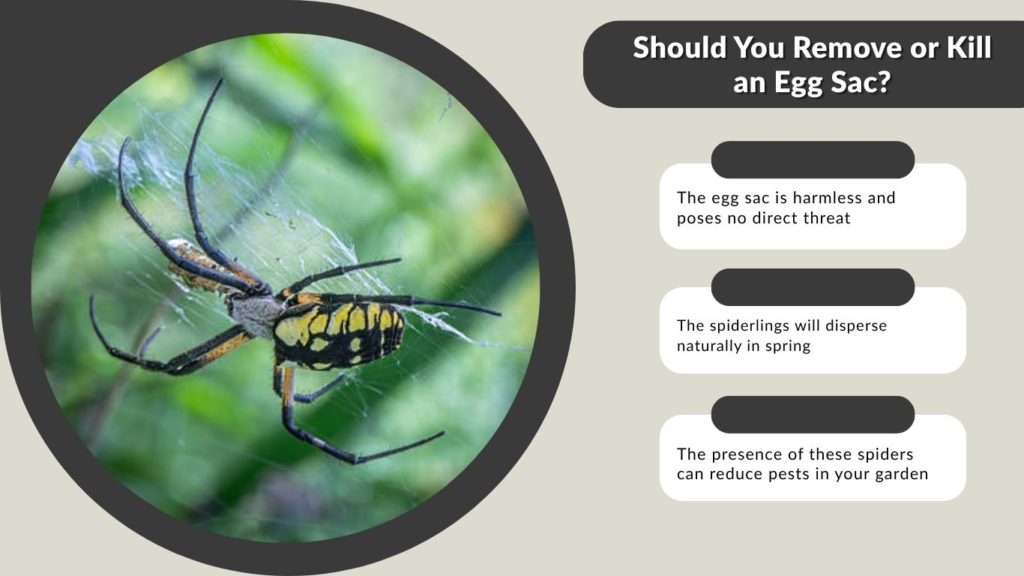 Should You Remove or Kill an Egg Sac?

The egg sac is harmless and poses no direct threat

The spiderlings will disperse naturally in spring

The presence of these spiders can reduce pests in your garden